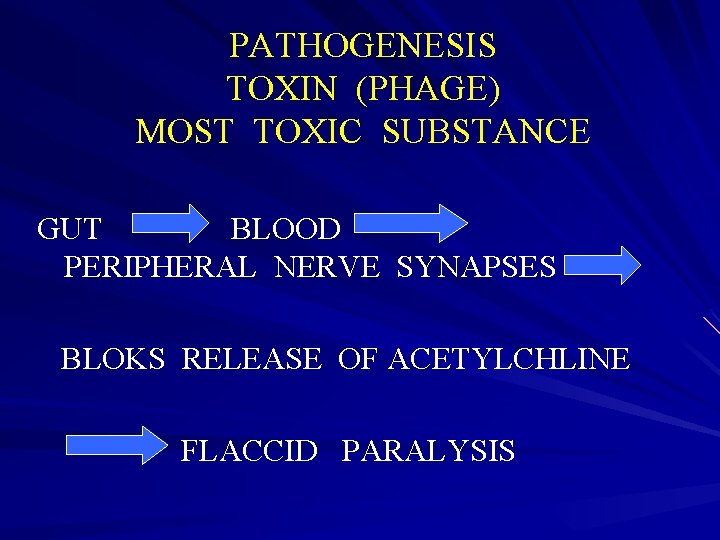 PATHOGENESIS
TOXIN (PHAGE)
MOST TOXIC SUBSTANCE

GUT BLOOD
PERIPHERAL NERVE SYNAPSES

BLOKS RELEASE OF ACETYLCHLINE

FLACCID PARALYSIS